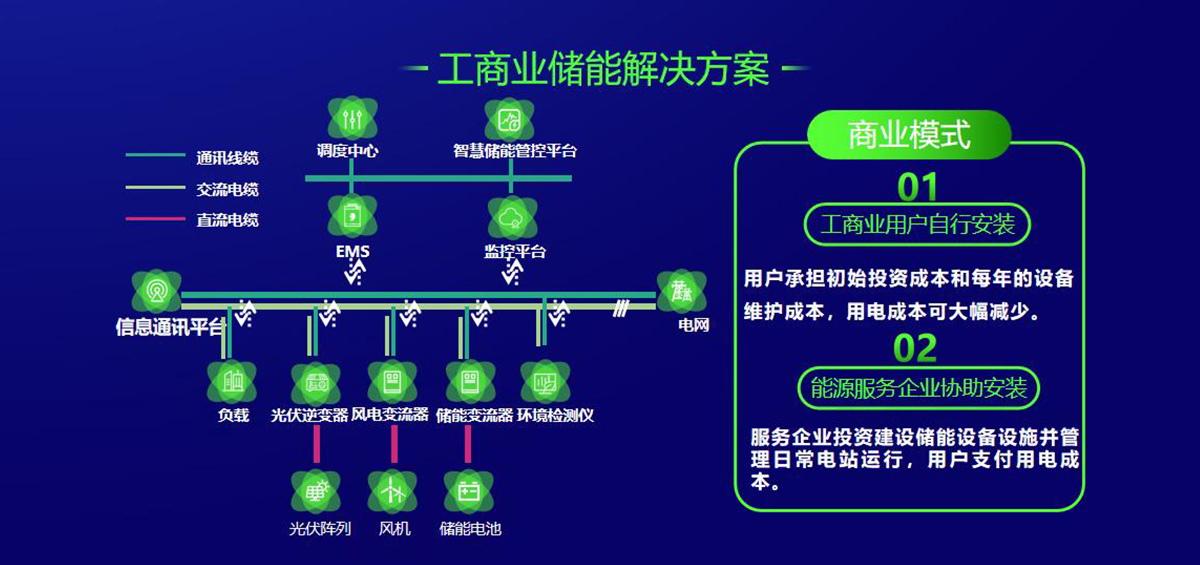 工商业储能解决方案

通讯线缆
交流电缆
直流电缆

调度中心
智慧储能管控平台
EMS
监控平台
信息通讯平台
电网
负载
光伏逆变器
风电变流器
储能变流器
环境检测仪
光伏阵列
风机
储能电池

商业模式

01
工商业用户自行安装
用户承担初始投资成本和每年的设备维护成本，用电成本可大幅减少。

02
能源服务企业协助安装
服务企业投资建设储能设备设施并管理日常电站运行，用户支付用电成本。